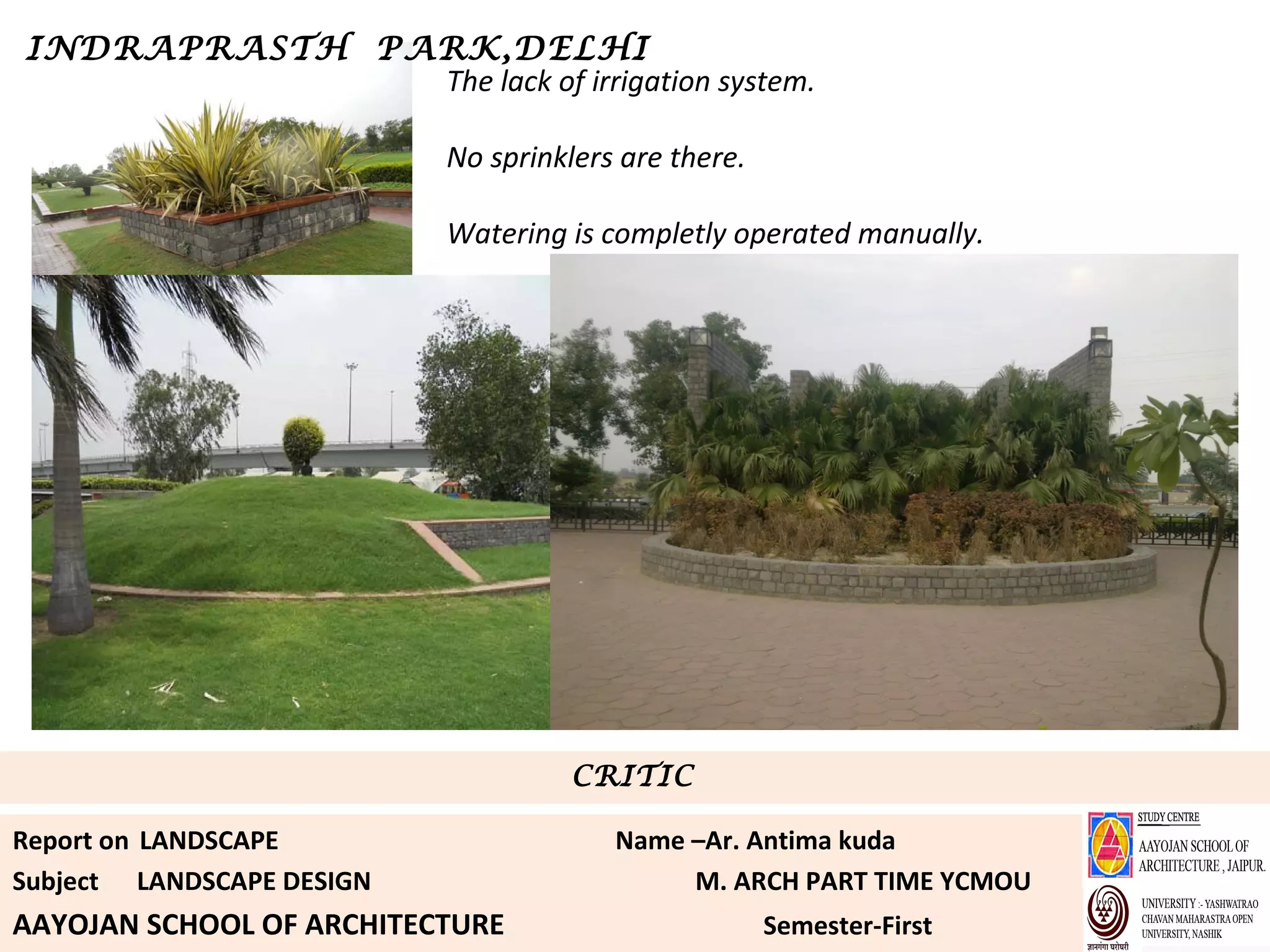 INDRAPRASTH PARK,DELHI

The lack of irrigation system.

No sprinklers are there.

Watering is completly operated manually.

CRITIC

Report on LANDSCAPE
Subject LANDSCAPE DESIGN
AAYOJAN SCHOOL OF ARCHITECTURE

Name –Ar. Antima kuda
M. ARCH PART TIME YCMOU
Semester-First

STUDY CENTRE
AAYOJAN SCHOOL OF ARCHITECTURE , JAIPUR.

UNIVERSITY :- YASHWATRAO CHAVAN MAHARASTRA OPEN UNIVERSITY, NASHIK

ज्ञानगंगा घरोघरी